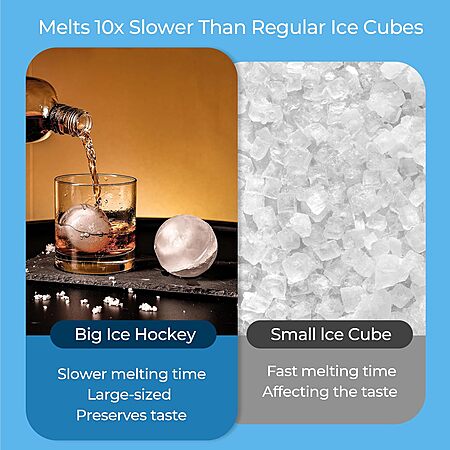 Melts 10x Slower Than Regular Ice Cubes

Big Ice Hockey

Slower melting time
Large-sized
Preserves taste

Small Ice Cube

Fast melting time
Affecting the taste